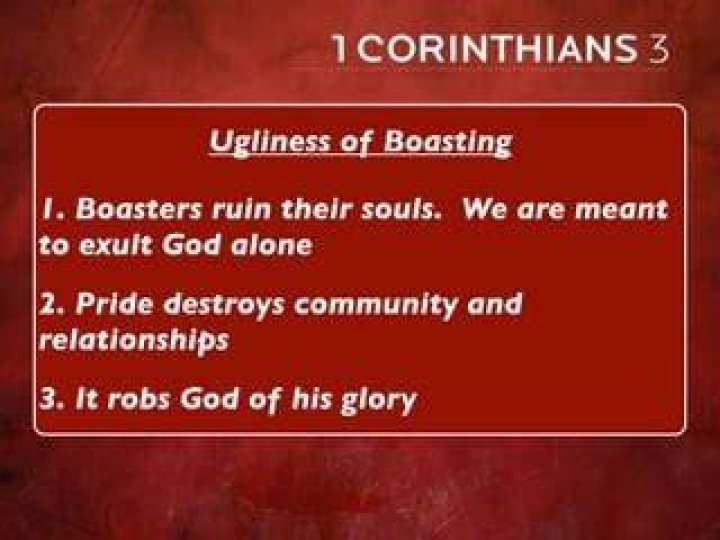 1 CORINTHIANS 3

Ugliness of Boasting

1. Boasters ruin their souls. We are meant to exult God alone

2. Pride destroys community and relationships

3. It robs God of his glory